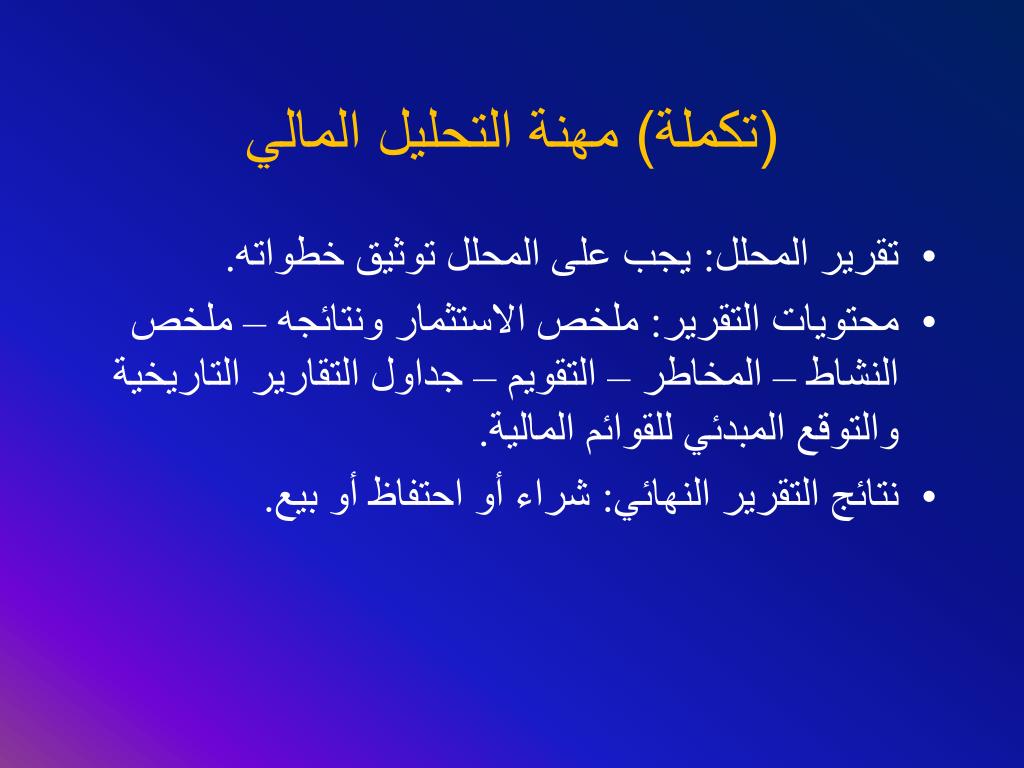 (تكملة) مهنة التحليل المالي

• تقرير المحلل: يجب على المحلل توثيق خطواته.

• محتويات التقرير: ملخص الاستثمار ونتائجه – ملخص النشاط – المخاطر – التقويم – جداول التقارير التاريخية والتوقع المبدئي للقوائم المالية.

• نتائج التقرير النهائي: شراء أو احتفاظ أو بيع.